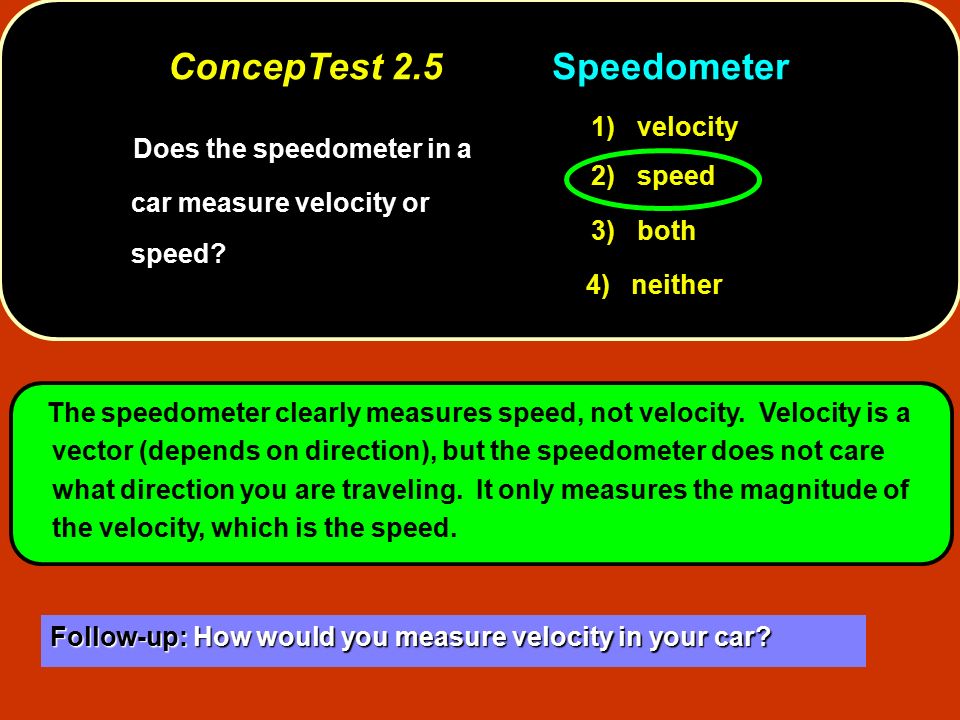 ConcepTest 2.5 Speedometer

Does the speedometer in a car measure velocity or speed?

1) velocity
2) speed
3) both
4) neither

The speedometer clearly measures speed, not velocity. Velocity is a vector (depends on direction), but the speedometer does not care what direction you are traveling. It only measures the magnitude of the velocity, which is the speed.

Follow-up: How would you measure velocity in your car?